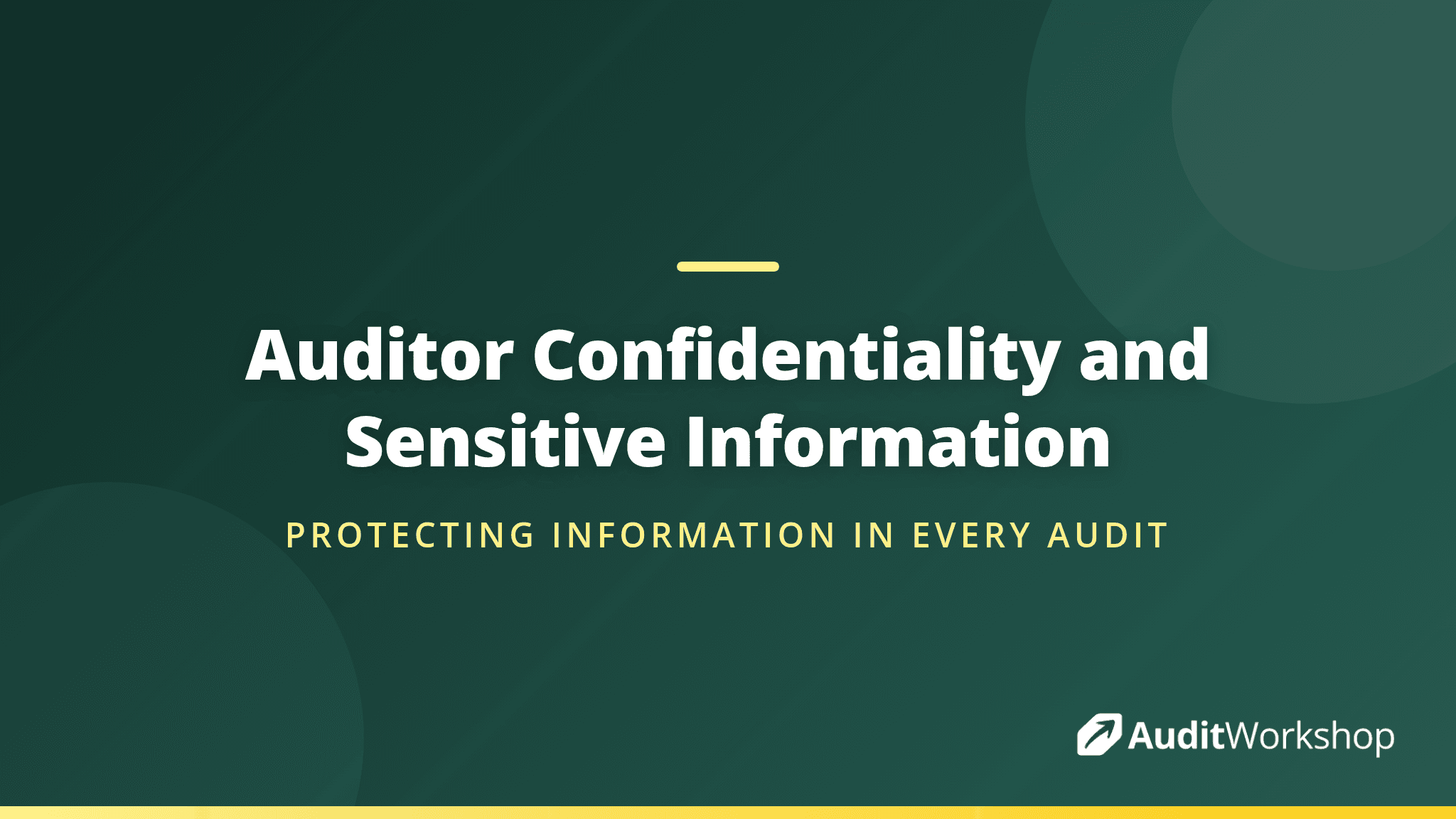 Auditor Confidentiality and Sensitive Information

PROTECTING INFORMATION IN EVERY AUDIT

AuditWorkshop